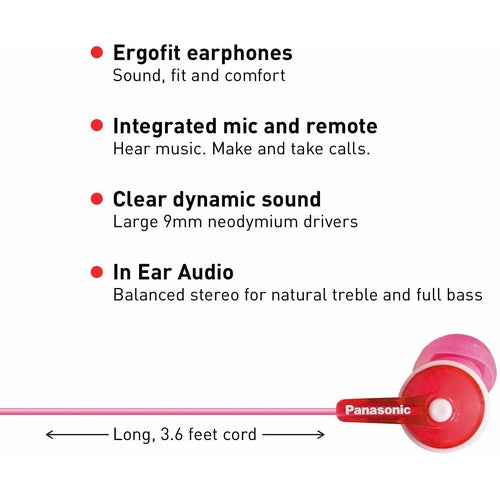 Ergofit earphones
Sound, fit and comfort

Integrated mic and remote
Hear music. Make and take calls.

Clear dynamic sound
Large 9mm neodymium drivers

In Ear Audio
Balanced stereo for natural treble and full bass

Panasonic

Long, 3.6 feet cord